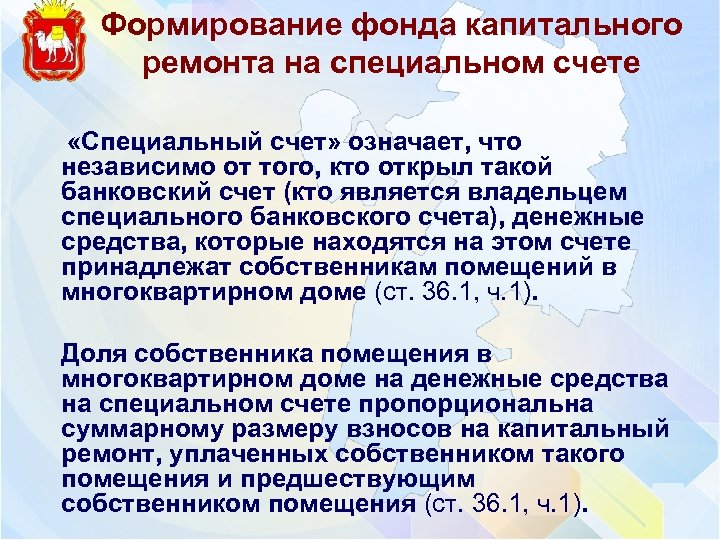 Формирование фонда капитального ремонта на специальном счете

«Специальный счет» означает, что независимо от того, кто открыл такой банковский счет (кто является владельцем специального банковского счета), денежные средства, которые находятся на этом счете принадлежат собственникам помещений в многоквартирном доме (ст. 36.1, ч.1).

Доля собственника помещения в многоквартирном доме на денежные средства на специальном счете пропорциональна суммарному размеру взносов на капитальный ремонт, уплаченных собственником такого помещения и предшествующим собственником помещения (ст. 36.1, ч.1).